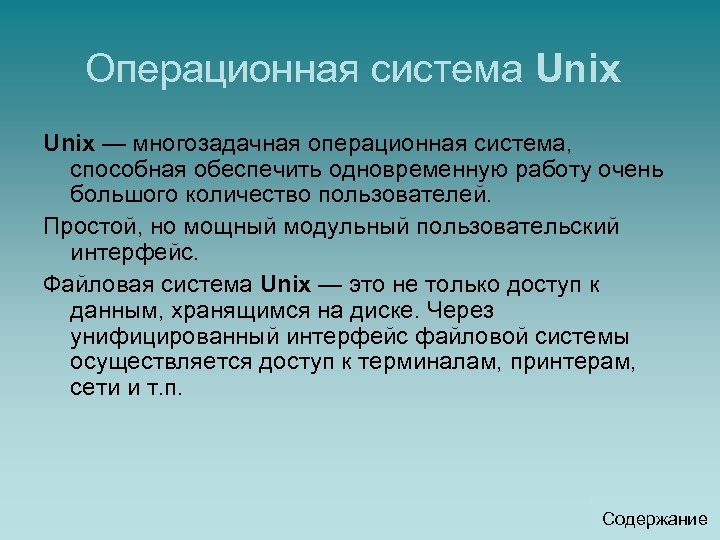 Операционная система Unix

Unix — многозадачная операционная система, способная обеспечить одновременную работу очень большого количество пользователей.

Простой, но мощный модульный пользовательский интерфейс.

Файловая система Unix — это не только доступ к данным, хранящимся на диске. Через унифицированный интерфейс файловой системы осуществляется доступ к терминалам, принтерам, сети и т.п.

Содержание